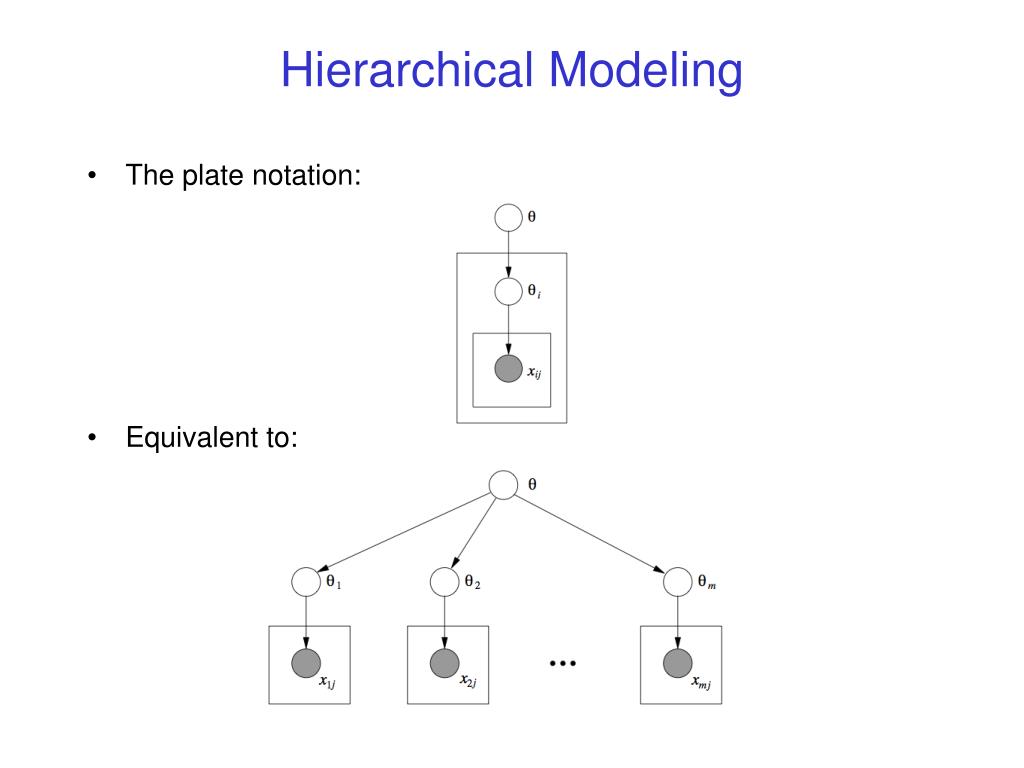 Hierarchical Modeling

• The plate notation:

$\theta$

$\theta_i$

$x_{ij}$

• Equivalent to:

$\theta$

$\theta_1$

$\theta_2$

$\theta_m$

$x_{1j}$

$x_{2j}$

...

$x_{mj}$